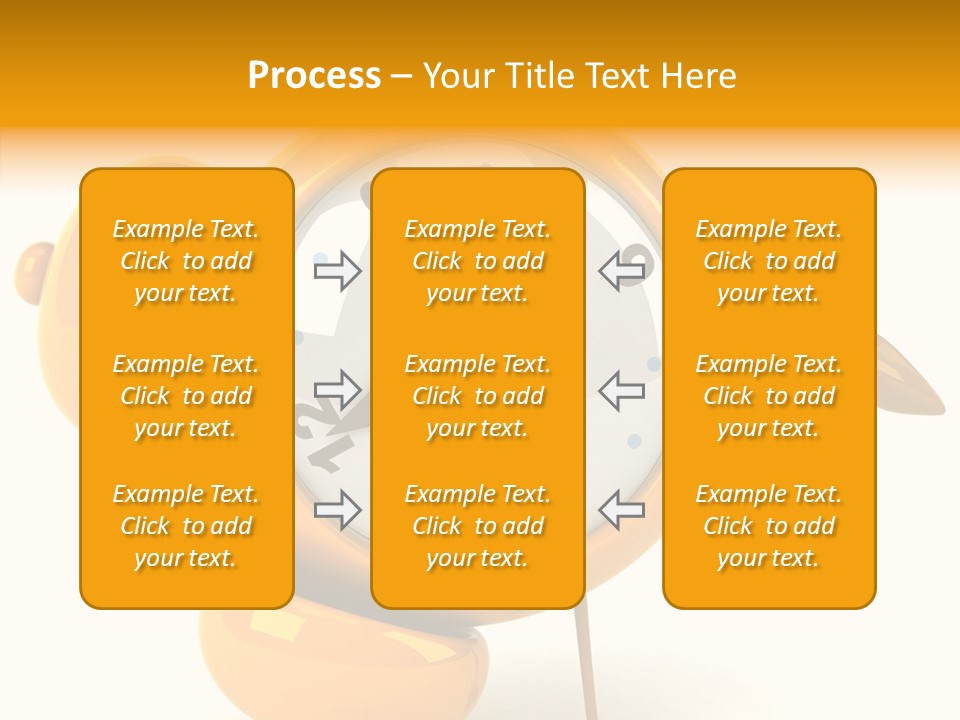 Process – Your Title Text Here

Example Text. Click to add your text.

Example Text. Click to add your text.

Example Text. Click to add your text.

Example Text. Click to add your text.

Example Text. Click to add your text.

Example Text. Click to add your text.

Example Text. Click to add your text.

Example Text. Click to add your text.

Example Text. Click to add your text.